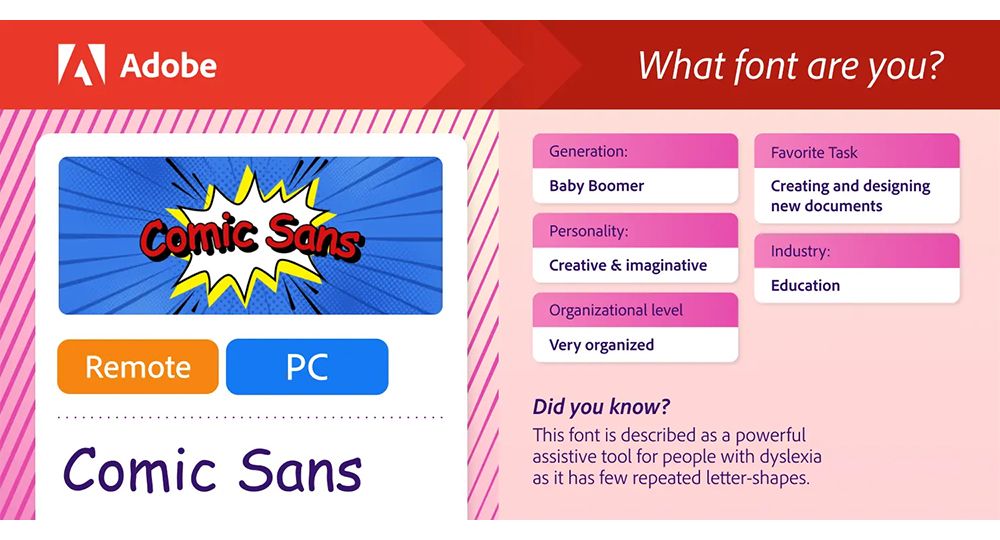 Adobe

What font are you?

Comic Sans

Remote

PC

Comic Sans

Generation:

Baby Boomer

Personality:

Creative & imaginative

Organizational level

Very organized

Favorite Task

Creating and designing new documents

Industry:

Education

Did you know?

This font is described as a powerful assistive tool for people with dyslexia as it has few repeated letter-shapes.